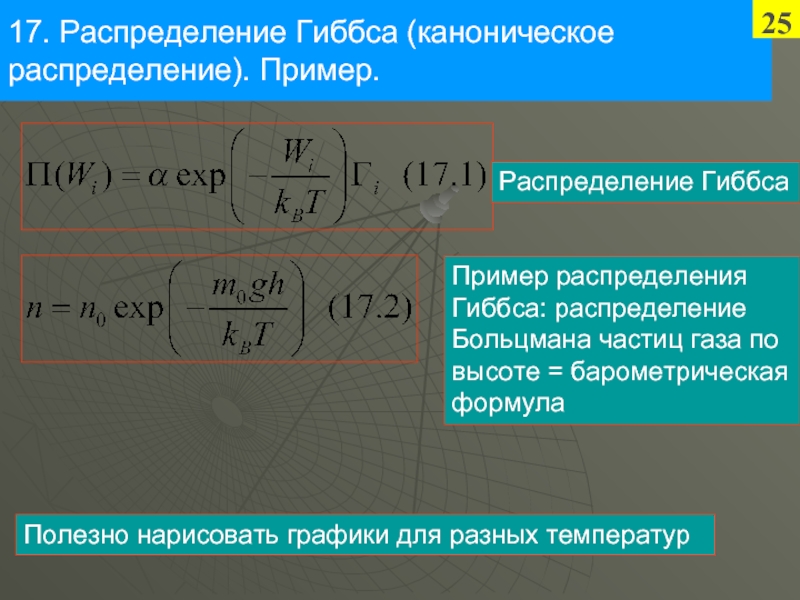 17. Распределение Гиббса (каноническое распределение). Пример.

25

$\Pi(W_i) = \alpha \exp\left(-\frac{W_i}{k_B T}\right)\Gamma_i \quad (17.1)$

Распределение Гиббса

$n = n_0 \exp\left(-\frac{m_0 g h}{k_B T}\right) \quad (17.2)$

Пример распределения Гиббса: распределение Больцмана частиц газа по высоте = барометрическая формула

Полезно нарисовать графики для разных температур